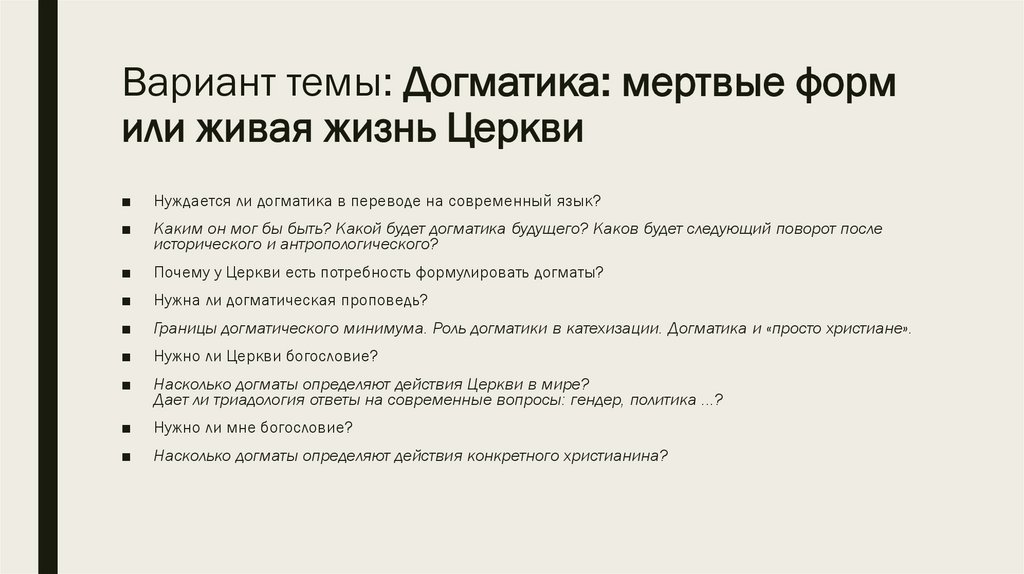 Вариант темы: Догматика: мертвые форм или живая жизнь Церкви

■ Нуждается ли догматика в переводе на современный язык?

■ Каким он мог бы быть? Какой будет догматика будущего? Каков будет следующий поворот после исторического и антропологического?

■ Почему у Церкви есть потребность формулировать догматы?

■ Нужна ли догматическая проповедь?

■ Границы догматического минимума. Роль догматики в катехизации. Догматика и «просто христиане».

■ Нужно ли Церкви богословие?

■ Насколько догматы определяют действия Церкви в мире? Дает ли триадология ответы на современные вопросы: гендер, политика ...?

■ Нужно ли мне богословие?

■ Насколько догматы определяют действия конкретного христианина?